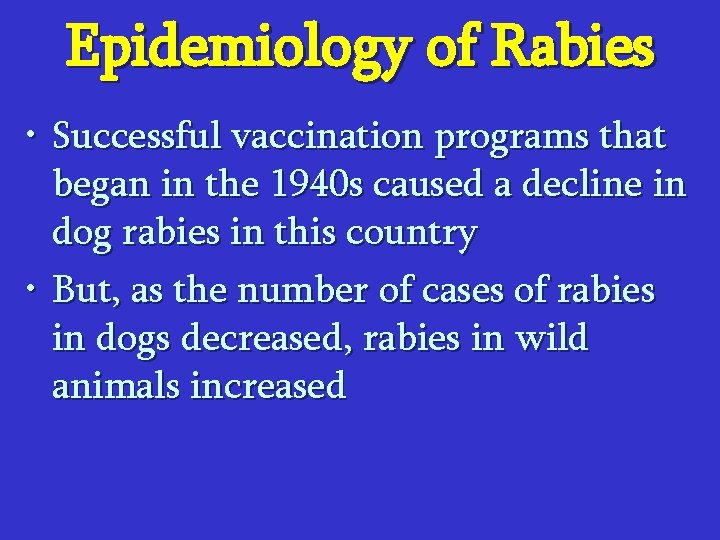 Epidemiology of Rabies

• Successful vaccination programs that began in the 1940s caused a decline in dog rabies in this country

• But, as the number of cases of rabies in dogs decreased, rabies in wild animals increased